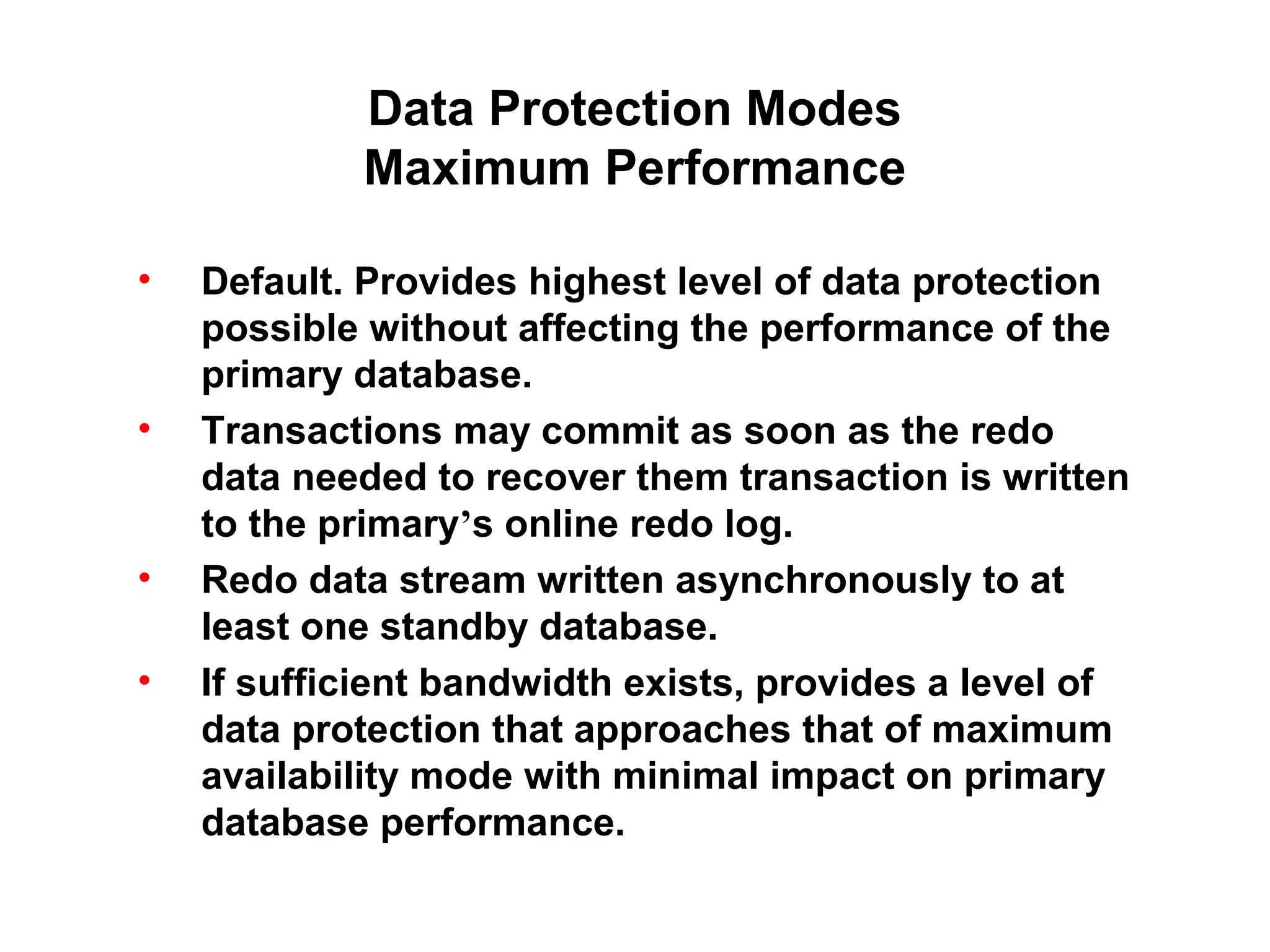 Data Protection Modes
Maximum Performance

• Default. Provides highest level of data protection possible without affecting the performance of the primary database.
• Transactions may commit as soon as the redo data needed to recover them transaction is written to the primary’s online redo log.
• Redo data stream written asynchronously to at least one standby database.
• If sufficient bandwidth exists, provides a level of data protection that approaches that of maximum availability mode with minimal impact on primary database performance.